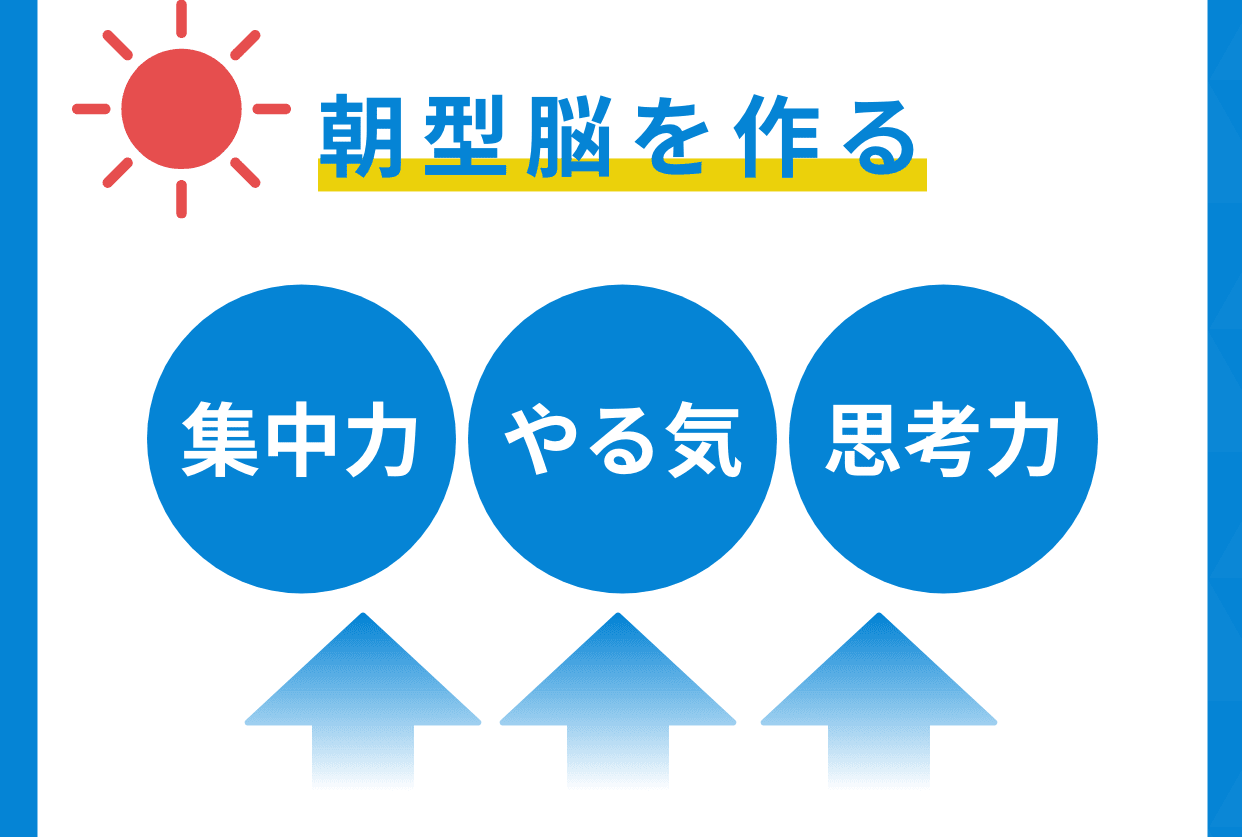 朝型脳を作る

集中力

やる気

思考力